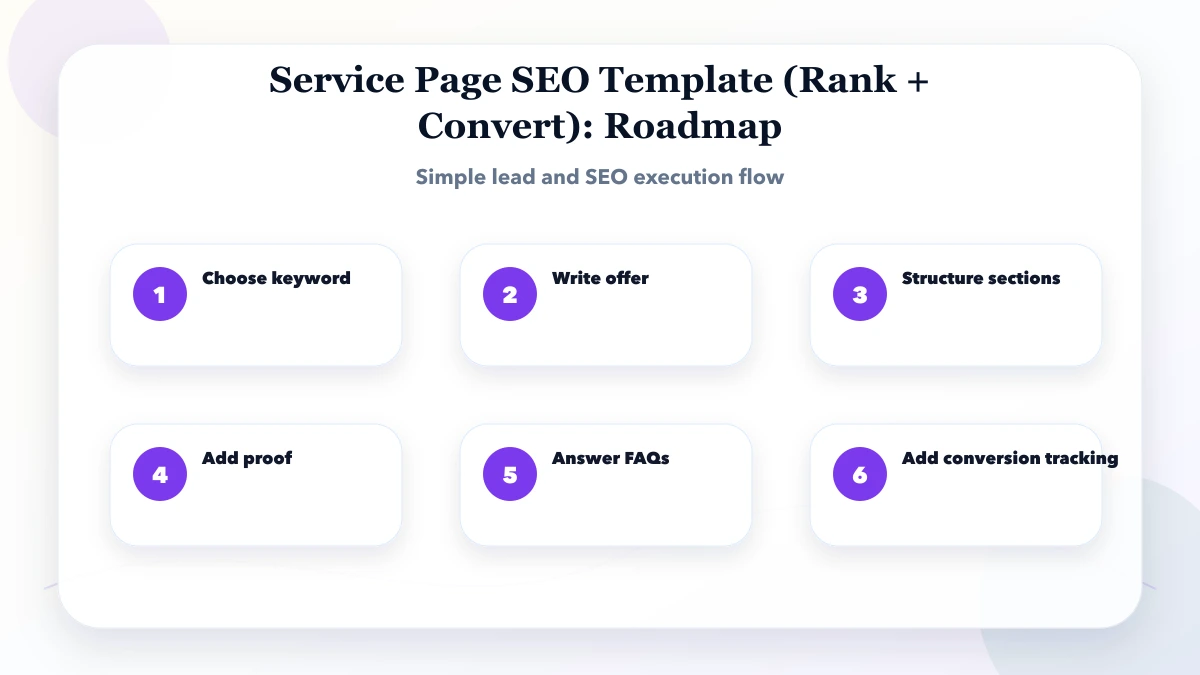 Service Page SEO Template (Rank + Convert): Roadmap

Simple lead and SEO execution flow

1 Choose keyword

2 Write offer

3 Structure sections

4 Add proof

5 Answer FAQs

6 Add conversion tracking